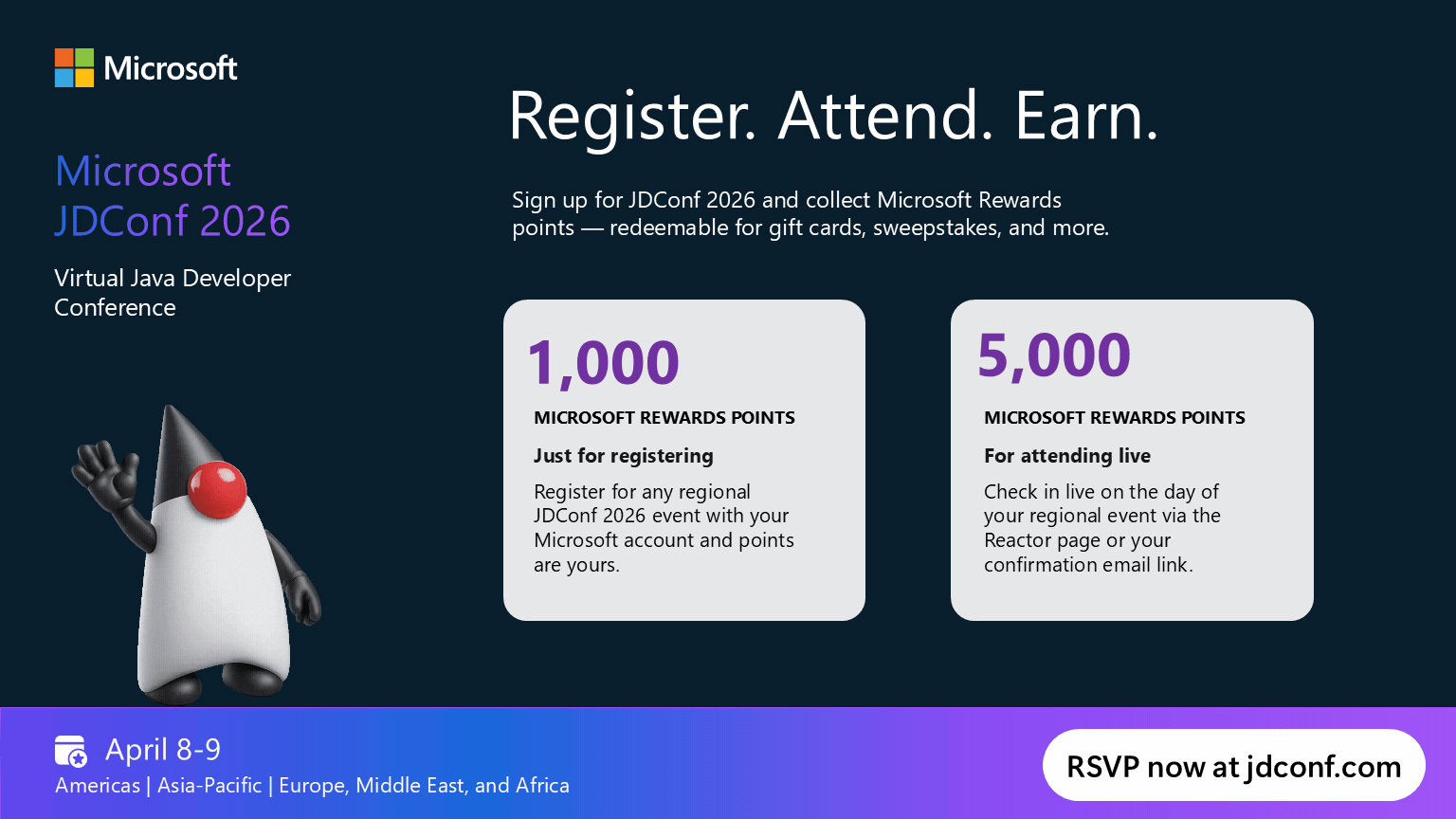 Microsoft

Microsoft JDConf 2026

Virtual Java Developer Conference

Register. Attend. Earn.

Sign up for JDConf 2026 and collect Microsoft Rewards points — redeemable for gift cards, sweepstakes, and more.

1,000

MICROSOFT REWARDS POINTS

Just for registering

Register for any regional JDConf 2026 event with your Microsoft account and points are yours.

5,000

MICROSOFT REWARDS POINTS

For attending live

Check in live on the day of your regional event via the Reactor page or your confirmation email link.

April 8-9

Americas | Asia-Pacific | Europe, Middle East, and Africa

RSVP now at jdconf.com